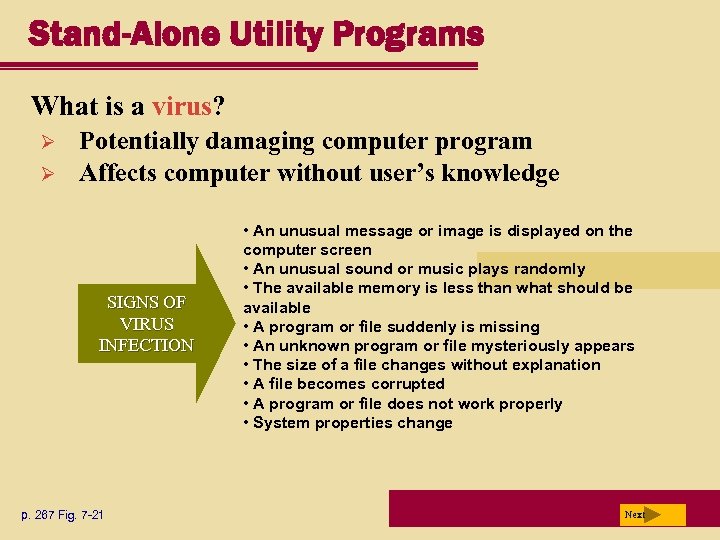 Stand-Alone Utility Programs

What is a virus?

➢ Potentially damaging computer program
➢ Affects computer without user's knowledge

SIGNS OF VIRUS INFECTION

• An unusual message or image is displayed on the computer screen
• An unusual sound or music plays randomly
• The available memory is less than what should be available
• A program or file suddenly is missing
• An unknown program or file mysteriously appears
• The size of a file changes without explanation
• A file becomes corrupted
• A program or file does not work properly
• System properties change

p. 267 Fig. 7-21

Next